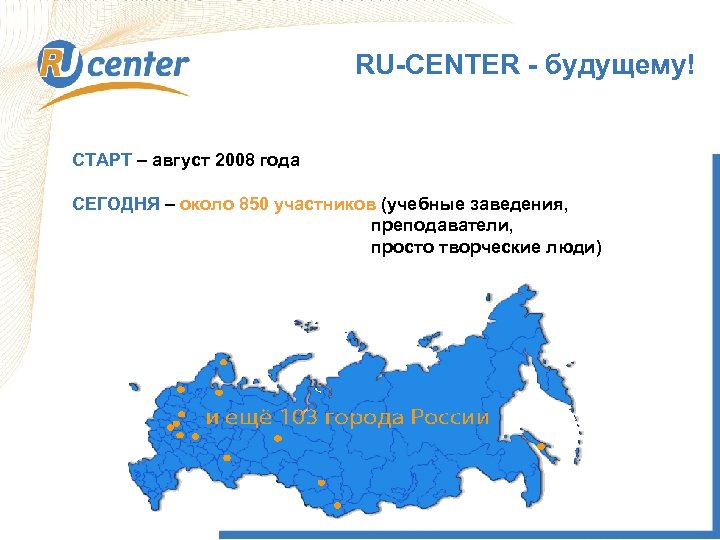 RU center

RU-CENTER - будущему!

СТАРТ – август 2008 года

СЕГОДНЯ – около 850 участников (учебные заведения, преподаватели, просто творческие люди)

и ещё 103 города России